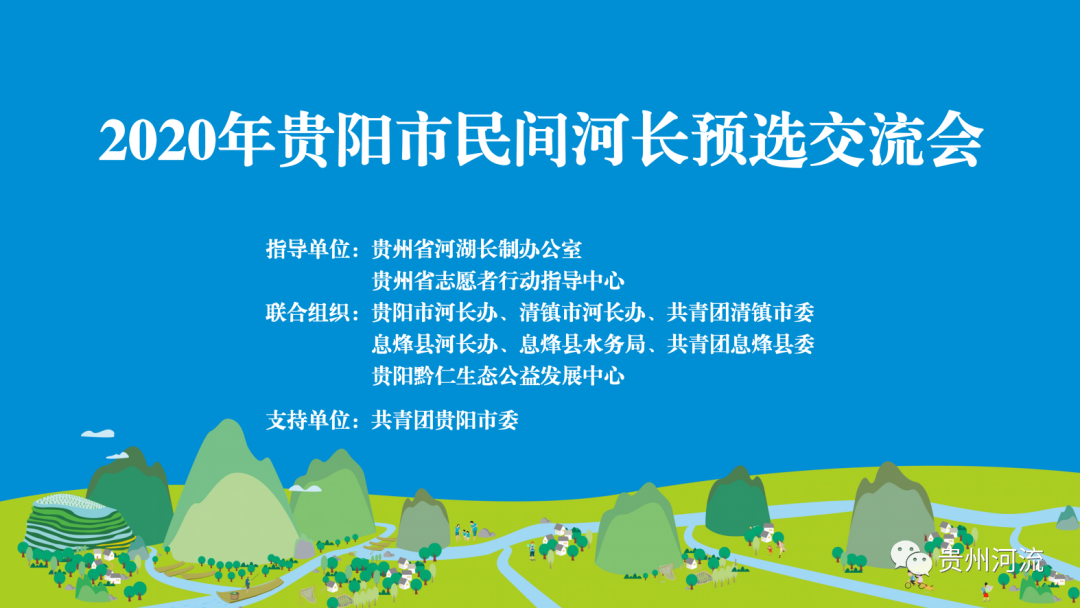 2020年贵阳市民间河长预选交流会

指导单位：贵州省河湖长制办公室
贵州省志愿者行动指导中心

联合组织：贵阳市河长办、清镇市河长办、共青团清镇市委
息烽县河长办、息烽县水务局、共青团息烽县委
贵阳黔仁生态公益发展中心

支持单位：共青团贵阳市委

贵州河流